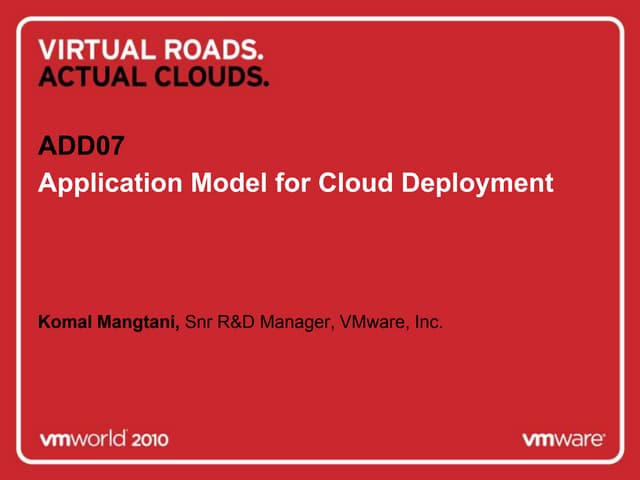 VIRTUAL ROADS.
ACTUAL CLOUDS.

ADD07
Application Model for Cloud Deployment

Komal Mangtani, Snr R&D Manager, VMware, Inc.

vmworld 2010

vmware